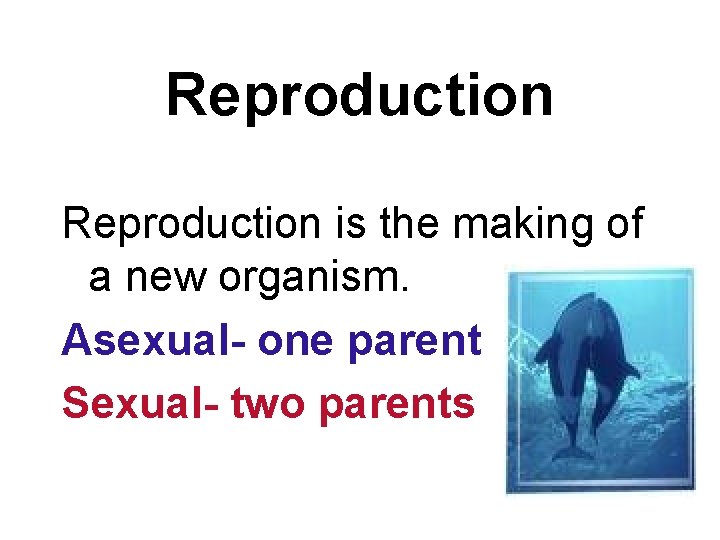 Reproduction

Reproduction is the making of a new organism.

Asexual- one parent

Sexual- two parents